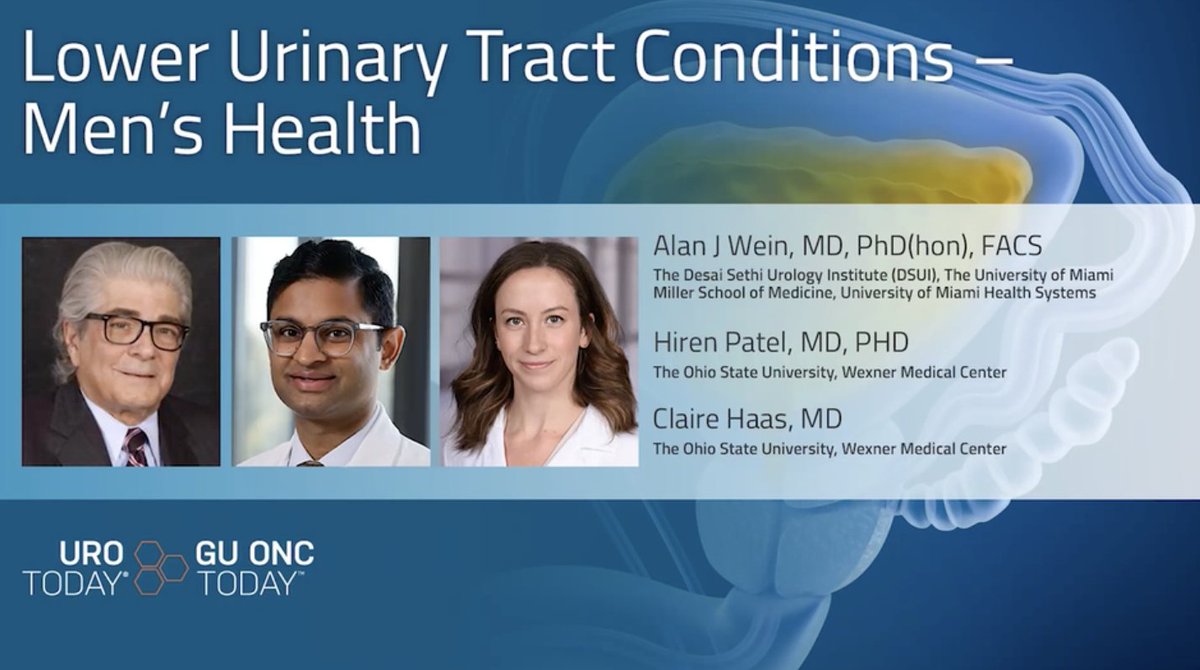 Lower Urinary Tract Conditions – Men's Health

Alan J Wein, MD, PhD(hon), FACS
The Desai Sethi Urology Institute (DSUI), The University of Miami Miller School of Medicine, University of Miami Health Systems

Hiren Patel, MD, PHD
The Ohio State University, Wexner Medical Center

Claire Haas, MD
The Ohio State University, Wexner Medical Center

URO TODAY® GU ONC TODAY™